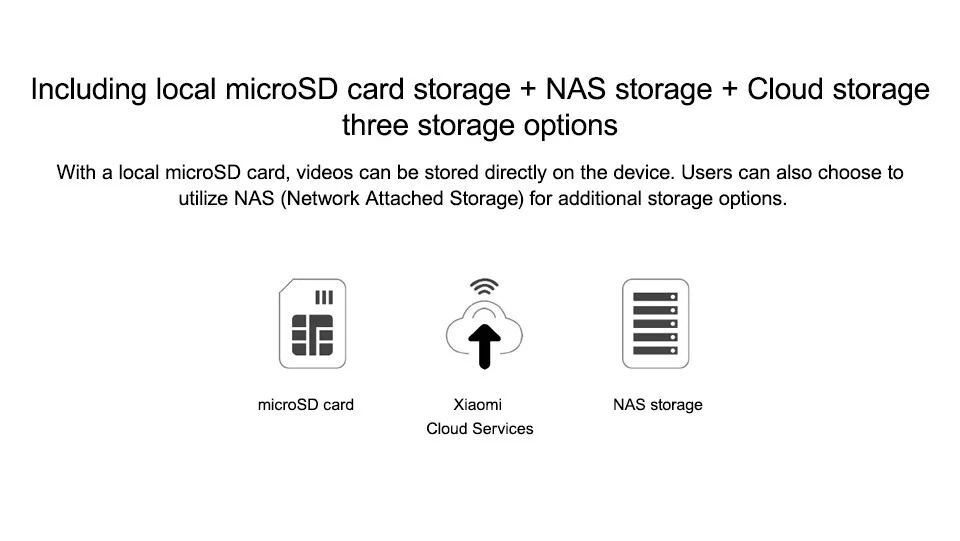 Including local microSD card storage + NAS storage + Cloud storage three storage options

With a local microSD card, videos can be stored directly on the device. Users can also choose to utilize NAS (Network Attached Storage) for additional storage options.

microSD card

Xiaomi
Cloud Services

NAS storage